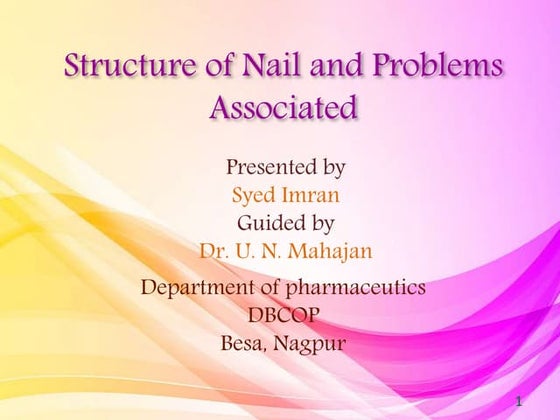 Structure of Nail and Problems Associated

Presented by
Syed Imran
Guided by
Dr. U. N. Mahajan
Department of pharmaceutics
DBCOP
Besa, Nagpur

1